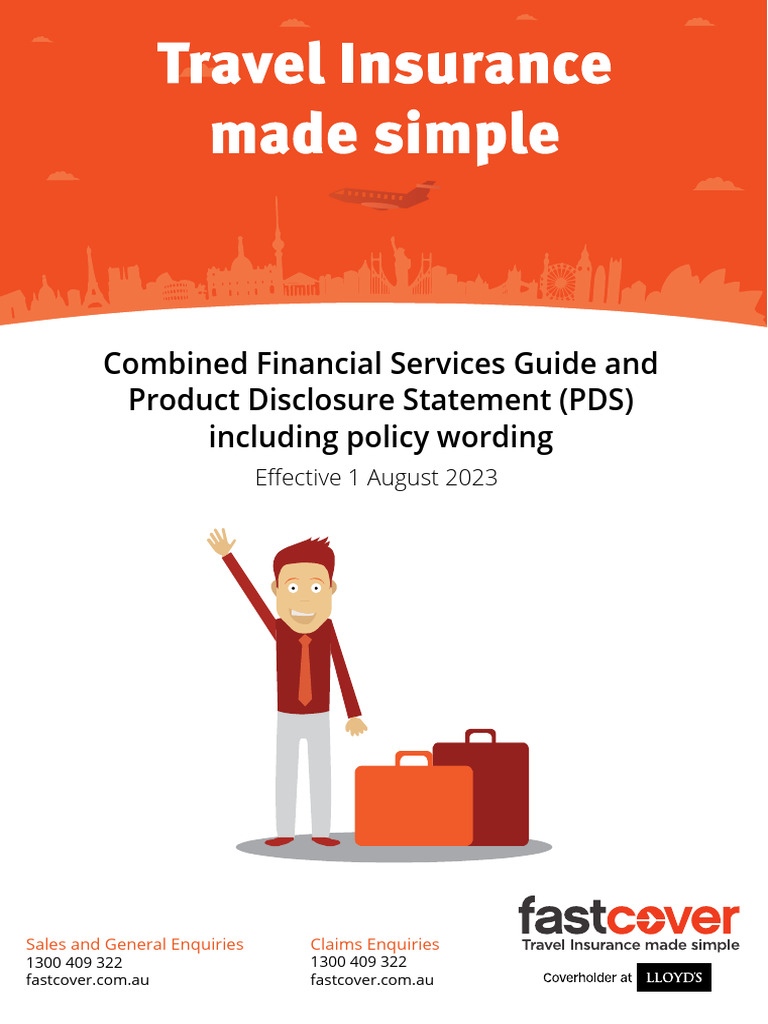 Travel Insurance made simple

Combined Financial Services Guide and Product Disclosure Statement (PDS) including policy wording

Effective 1 August 2023

Sales and General Enquiries
1300 409 322
fastcover.com.au

Claims Enquiries
1300 409 322
fastcover.com.au

fastcover
Travel Insurance made simple

Coverholder at LLOYD'S